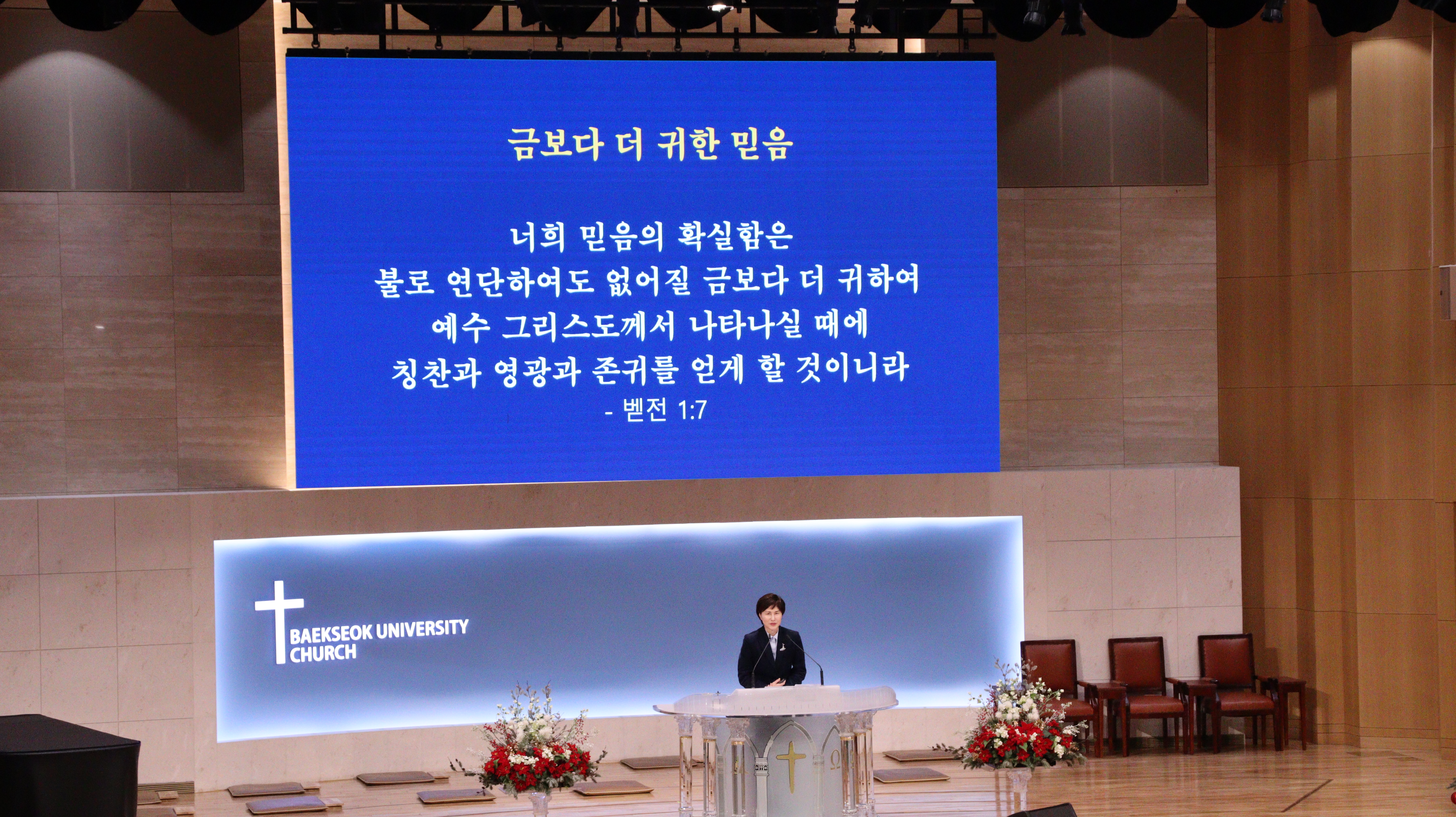 금보다 더 귀한 믿음

너희 믿음의 확실함은
불로 연단하여도 없어질 금보다 더 귀하여
예수 그리스도께서 나타나실 때에
칭찬과 영광과 존귀를 얻게 할 것이니라
- 벧전 1:7

BAEKSEOK UNIVERSITY CHURCH